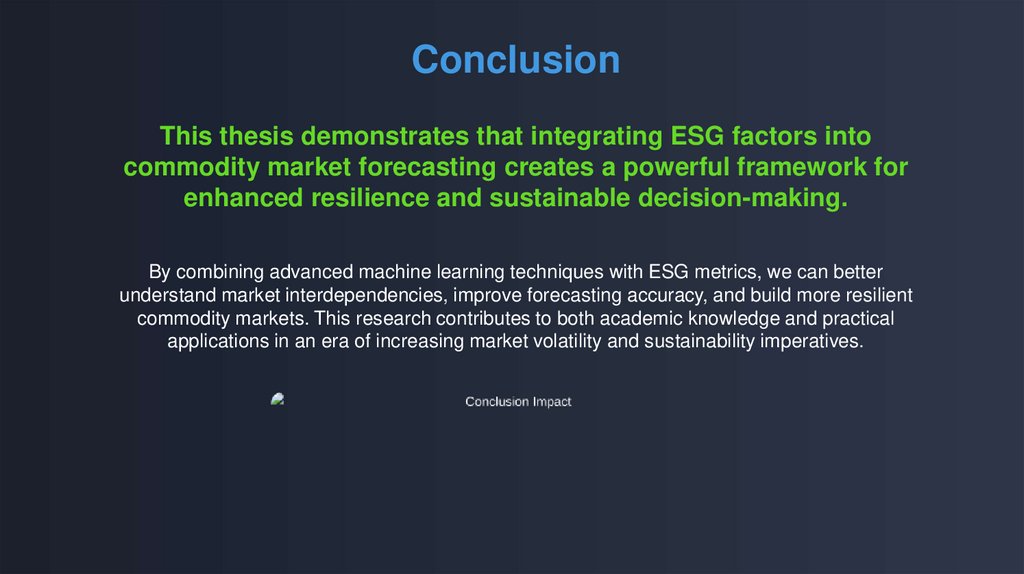 Conclusion

This thesis demonstrates that integrating ESG factors into commodity market forecasting creates a powerful framework for enhanced resilience and sustainable decision-making.

By combining advanced machine learning techniques with ESG metrics, we can better understand market interdependencies, improve forecasting accuracy, and build more resilient commodity markets. This research contributes to both academic knowledge and practical applications in an era of increasing market volatility and sustainability imperatives.

Conclusion Impact